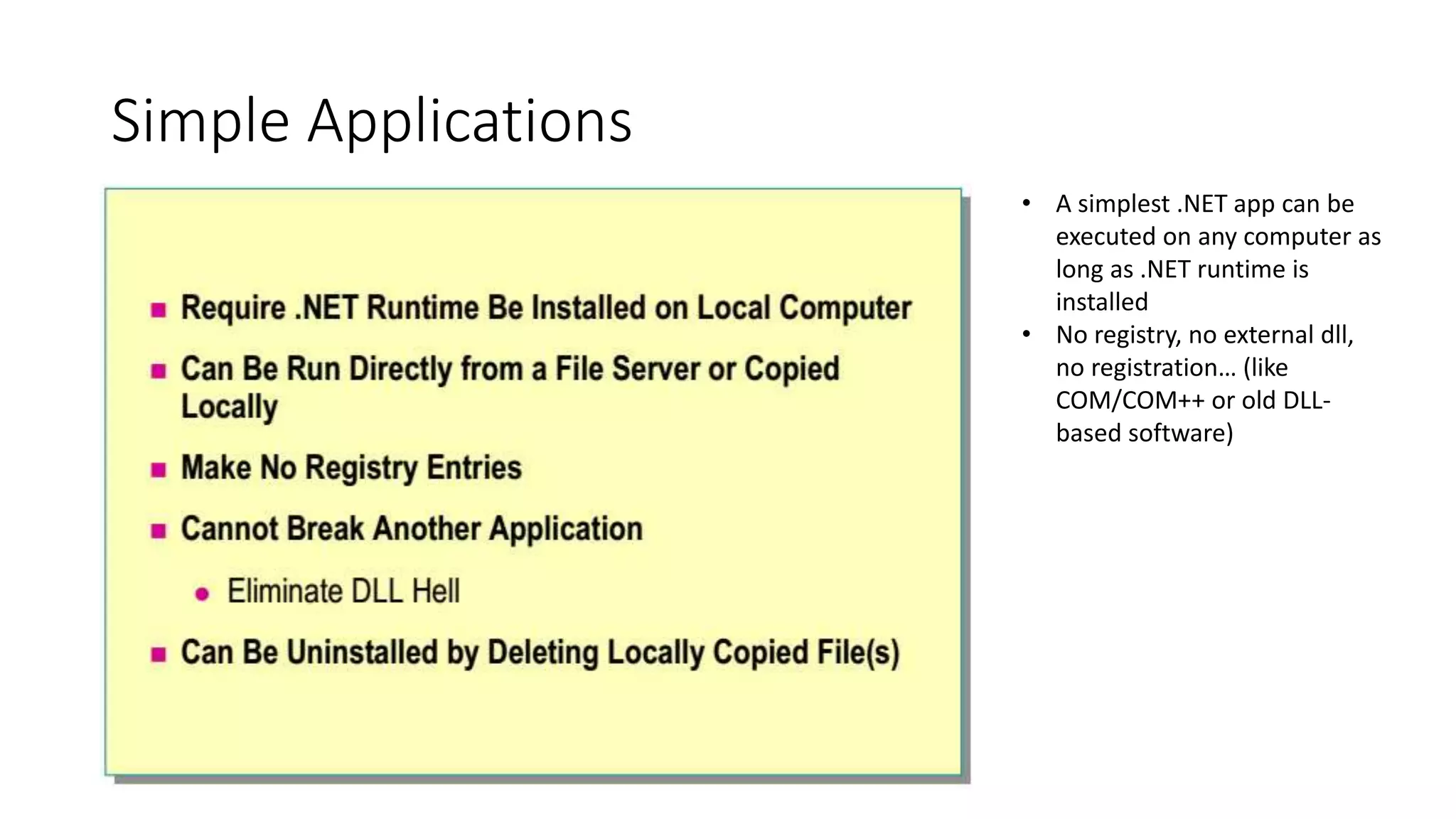 Simple Applications

- Require .NET Runtime Be Installed on Local Computer
- Can Be Run Directly from a File Server or Copied Locally
- Make No Registry Entries
- Cannot Break Another Application
  - Eliminate DLL Hell
- Can Be Uninstalled by Deleting Locally Copied File(s)

- A simplest .NET app can be executed on any computer as long as .NET runtime is installed
- No registry, no external dll, no registration… (like COM/COM++ or old DLL-based software)